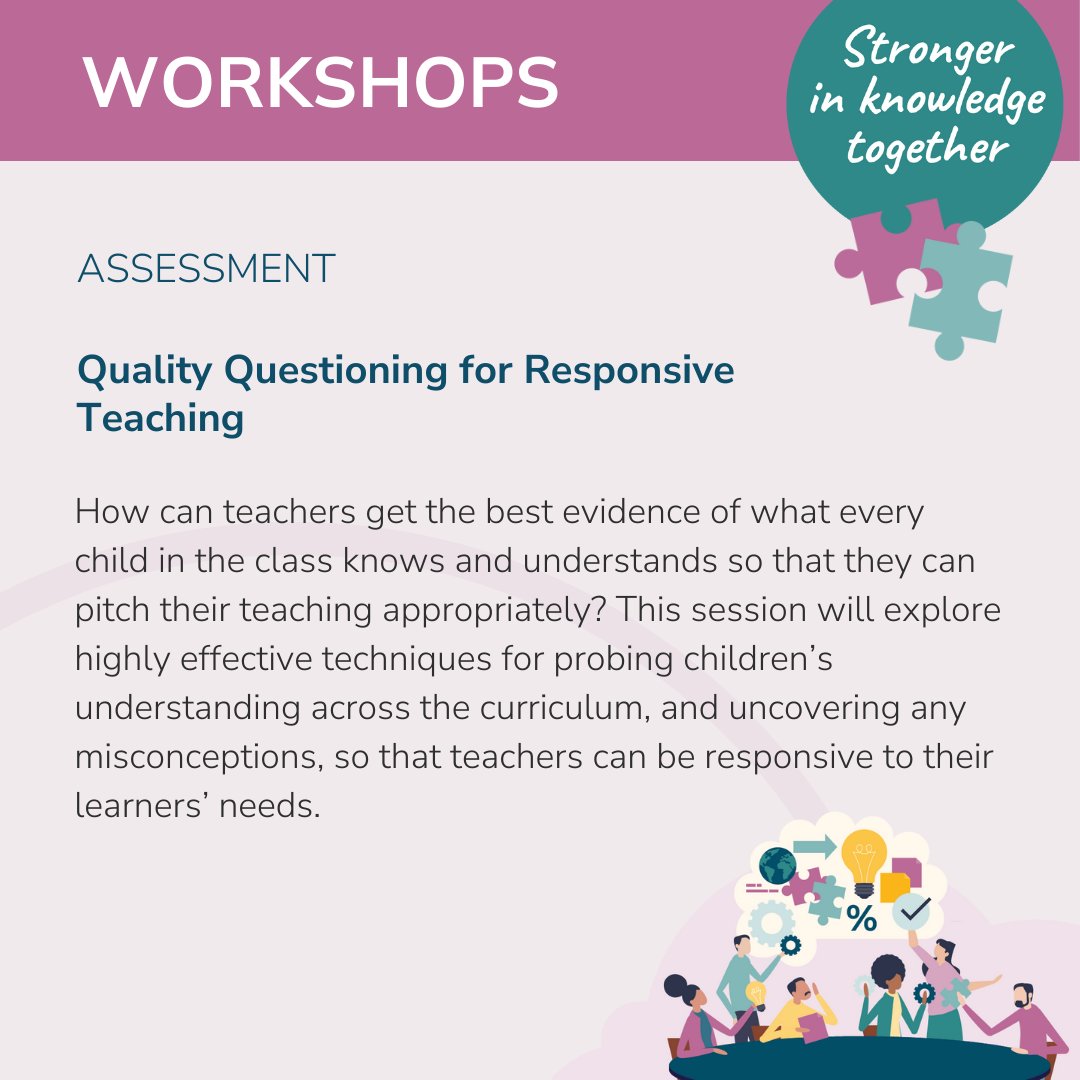 WORKSHOPS

Stronger in knowledge together

ASSESSMENT

Quality Questioning for Responsive Teaching

How can teachers get the best evidence of what every child in the class knows and understands so that they can pitch their teaching appropriately? This session will explore highly effective techniques for probing children's understanding across the curriculum, and uncovering any misconceptions, so that teachers can be responsive to their learners' needs.

%